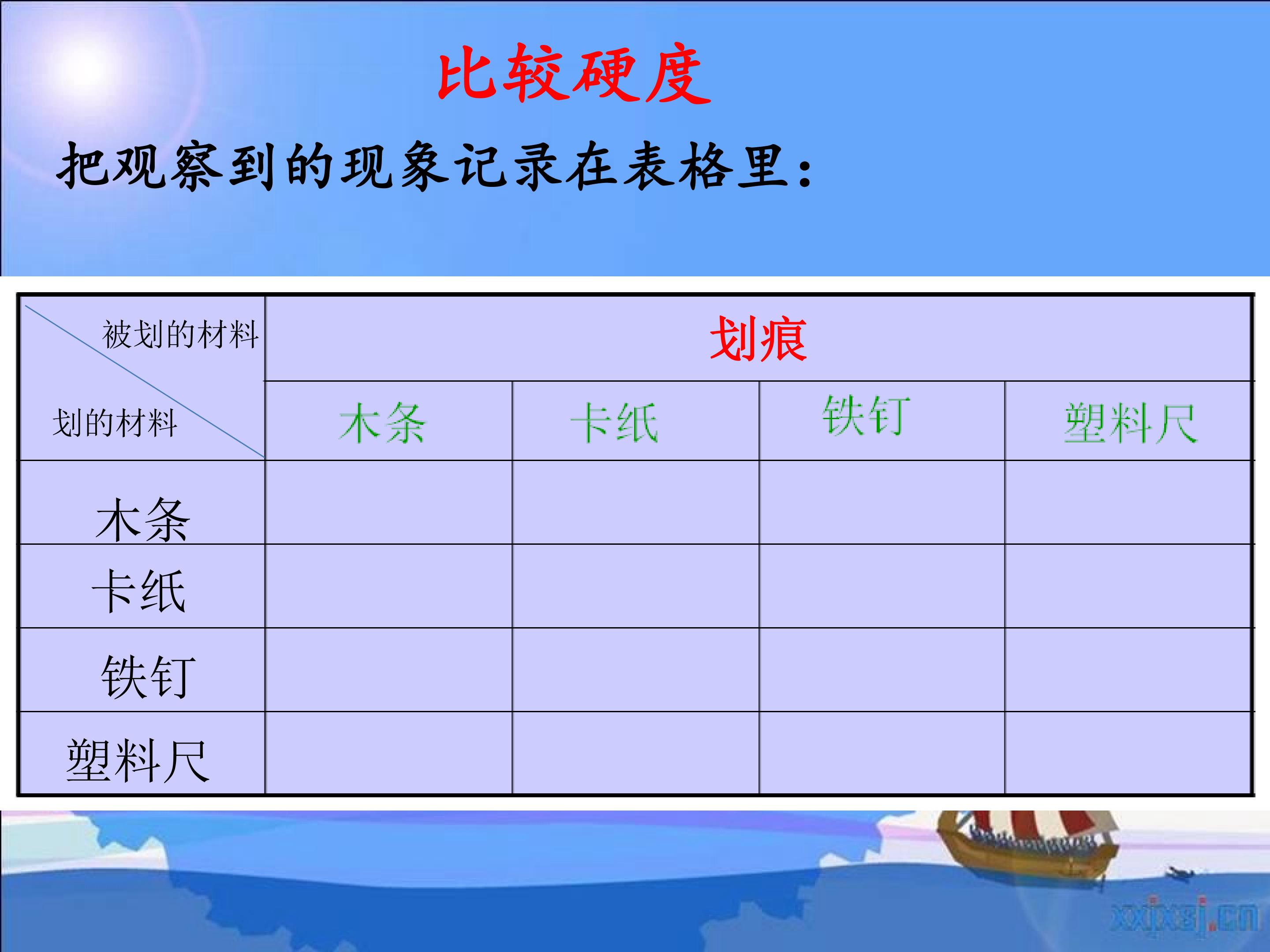 比较硬度

把观察到的现象记录在表格里：

| 被划的材料 划的材料 | 划痕 | | | |
|---|---|---|---|---|
| | 木条 | 卡纸 | 铁钉 | 塑料尺 |
| 木条 | | | | |
| 卡纸 | | | | |
| 铁钉 | | | | |
| 塑料尺 | | | | |

xxjxsj.cn